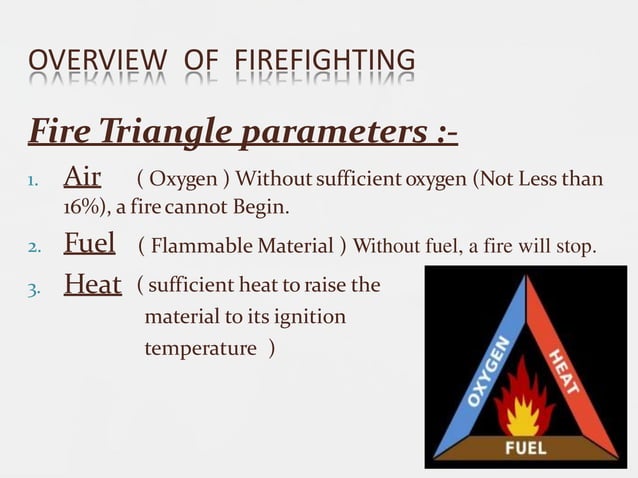 OVERVIEW OF FIREFIGHTING

Fire Triangle parameters :-

1. Air ( Oxygen ) Without sufficient oxygen (Not Less than 16%), a fire cannot Begin.

2. Fuel ( Flammable Material ) Without fuel, a fire will stop.

3. Heat ( sufficient heat to raise the material to its ignition temperature )

OXYGEN
HEAT
FUEL